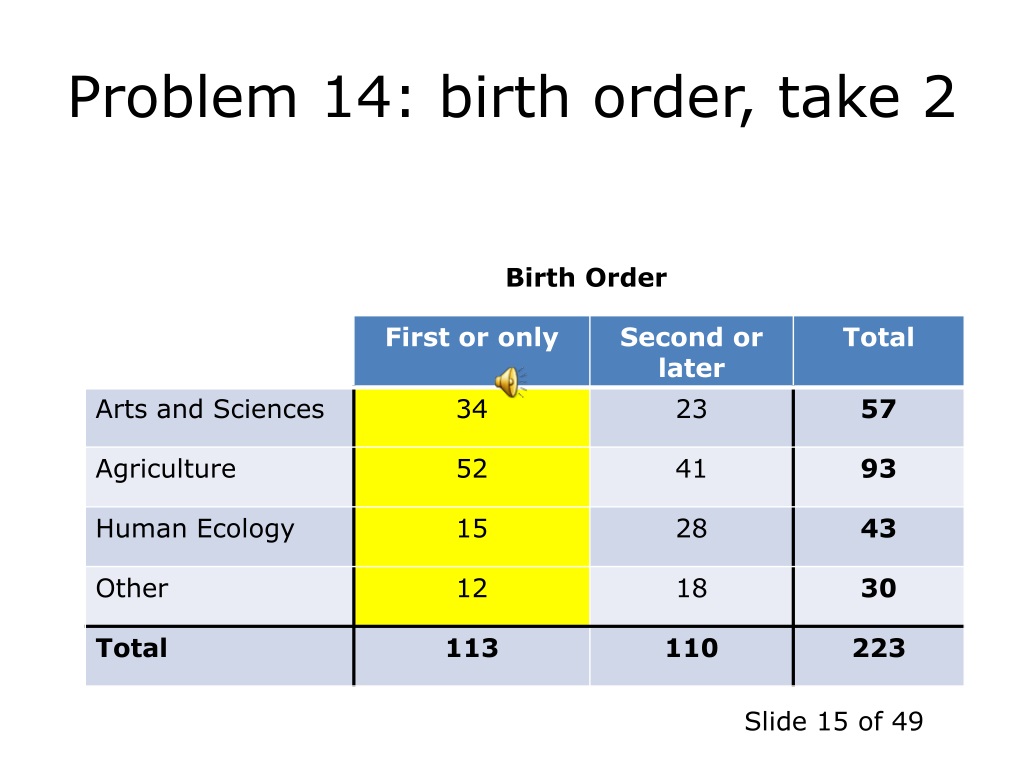 Problem 14: birth order, take 2

Birth Order

| | First or only | Second or later | Total |
|---|---|---|---|
| Arts and Sciences | 34 | 23 | **57** |
| Agriculture | 52 | 41 | **93** |
| Human Ecology | 15 | 28 | **43** |
| Other | 12 | 18 | **30** |
| **Total** | **113** | **110** | **223** |

Slide 15 of 49